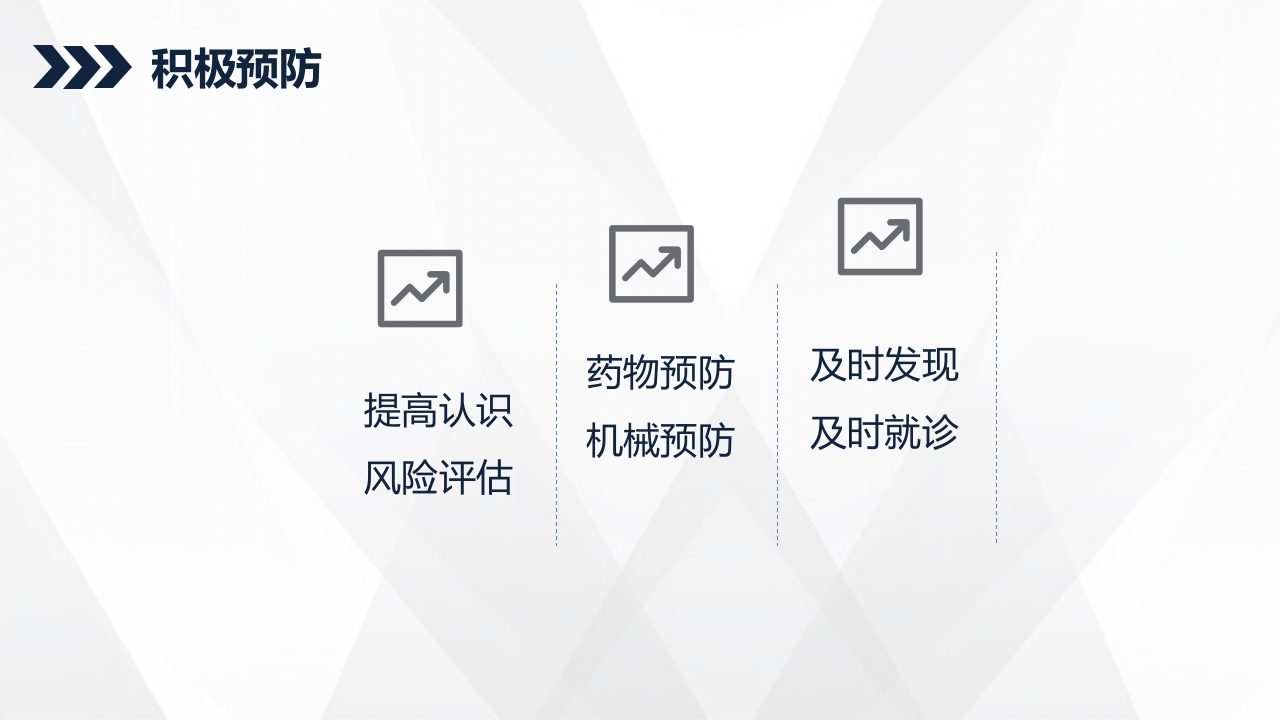 积极预防

提高认识
风险评估

药物预防
机械预防

及时发现
及时就诊